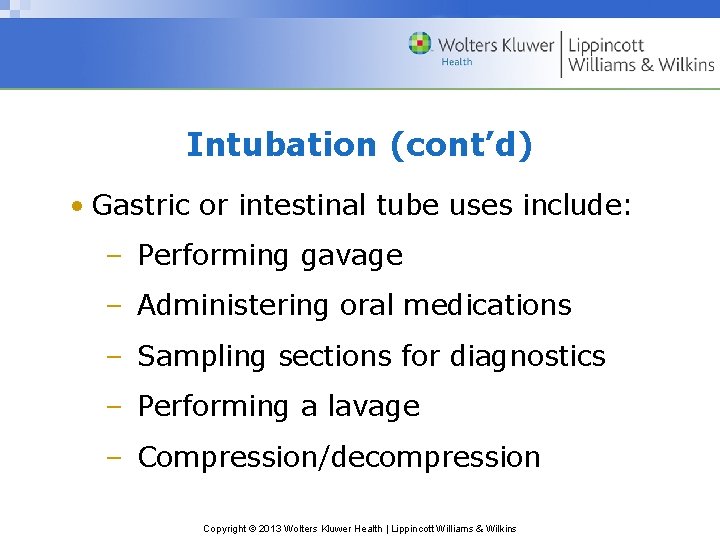 Wolters Kluwer Health | Lippincott Williams & Wilkins

Intubation (cont'd)

• Gastric or intestinal tube uses include:
– Performing gavage
– Administering oral medications
– Sampling sections for diagnostics
– Performing a lavage
– Compression/decompression

Copyright © 2013 Wolters Kluwer Health | Lippincott Williams & Wilkins